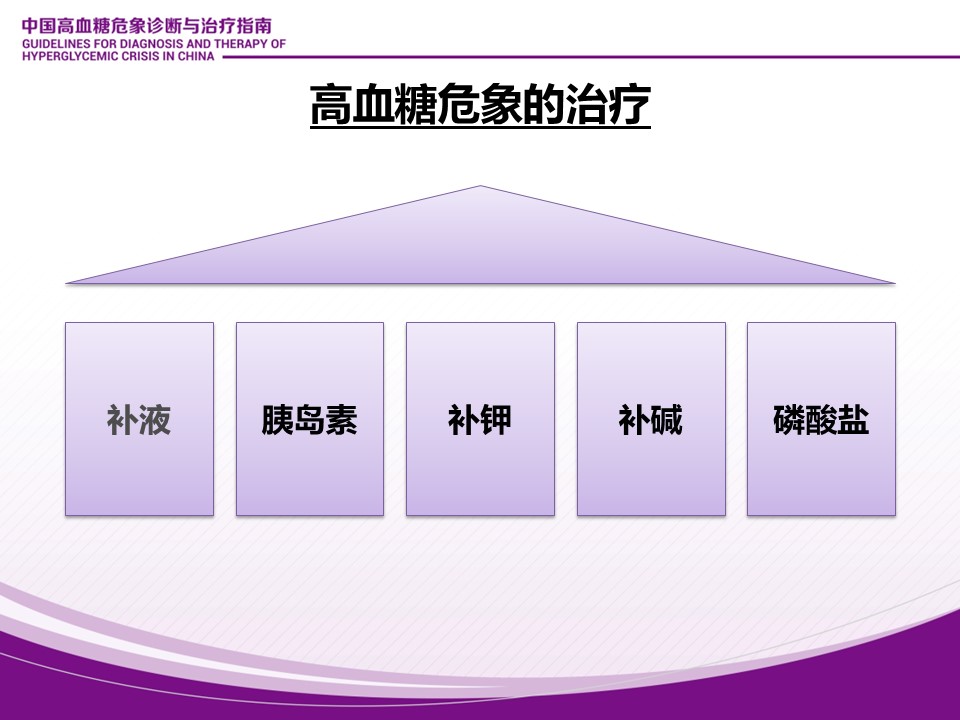 中国高血糖危象诊断与治疗指南
GUIDELINES FOR DIAGNOSIS AND THERAPY OF HYPERGLYCEMIC CRISIS IN CHINA

高血糖危象的治疗

补液

胰岛素

补钾

补碱

磷酸盐